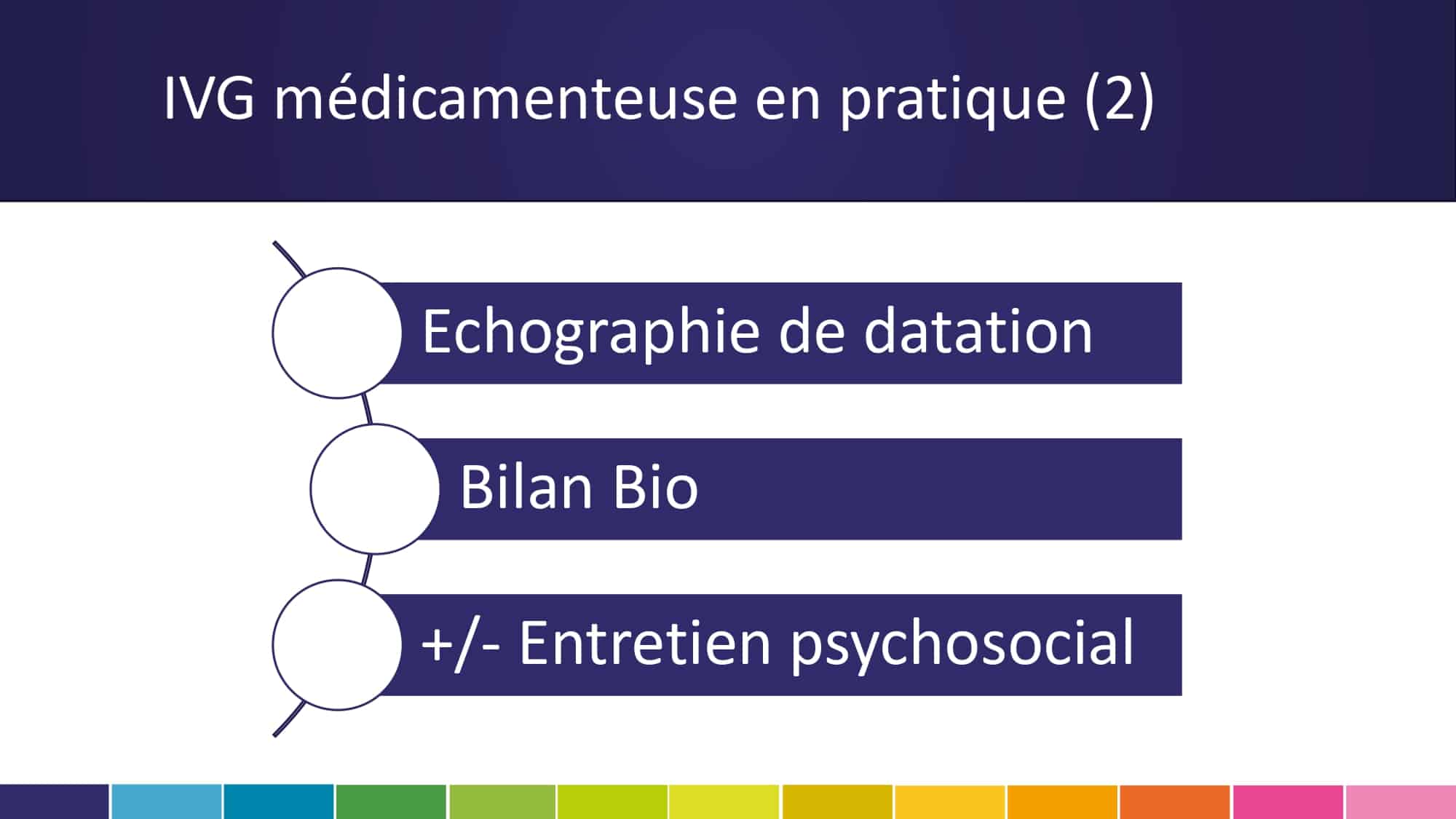 IVG médicamenteuse en pratique (2)

Echographie de datation

Bilan Bio

+/- Entretien psychosocial